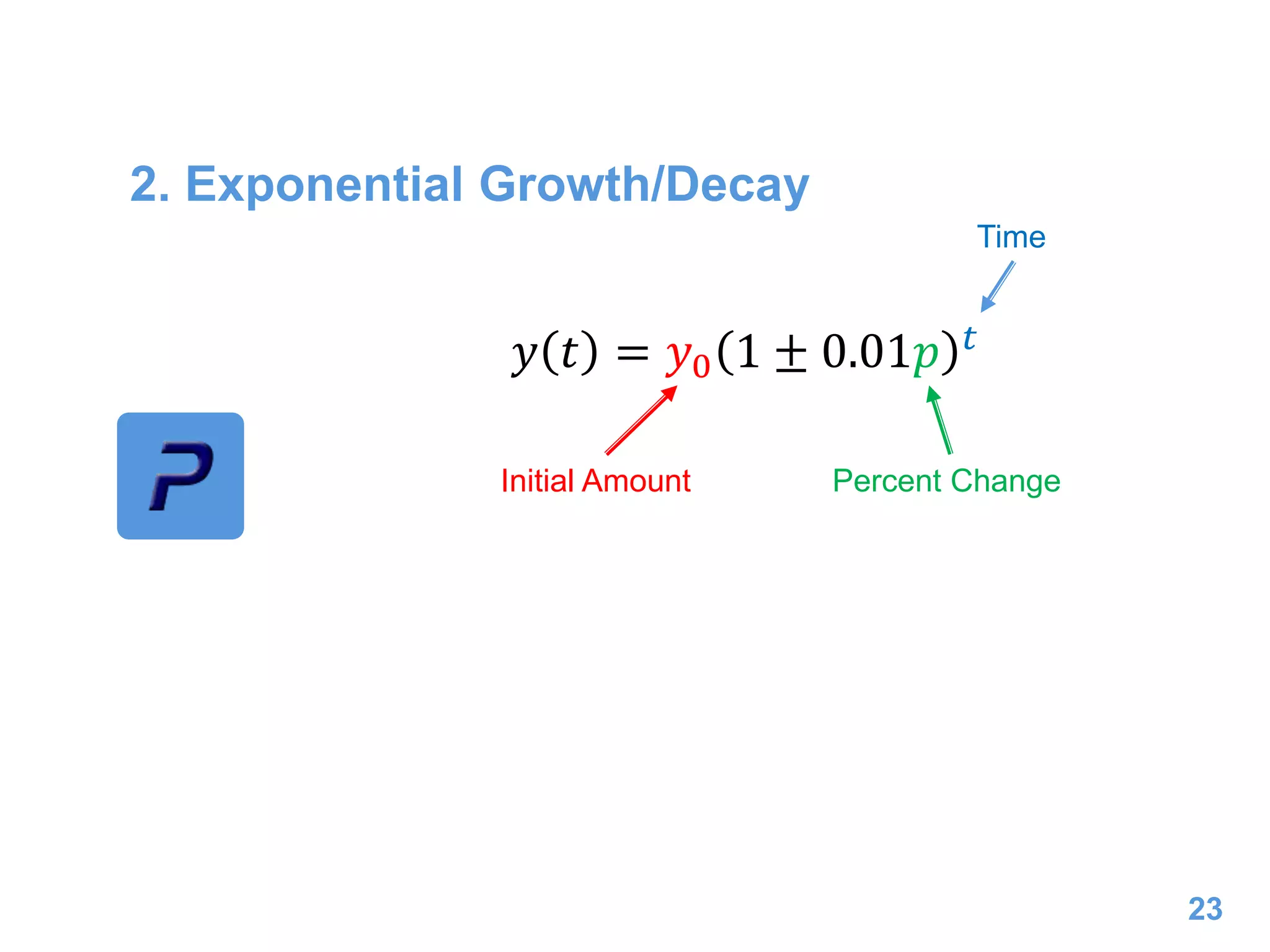 2. Exponential Growth/Decay

Time

$y(t) = y_0(1 \pm 0.01p)^t$

P

Initial Amount

Percent Change

23